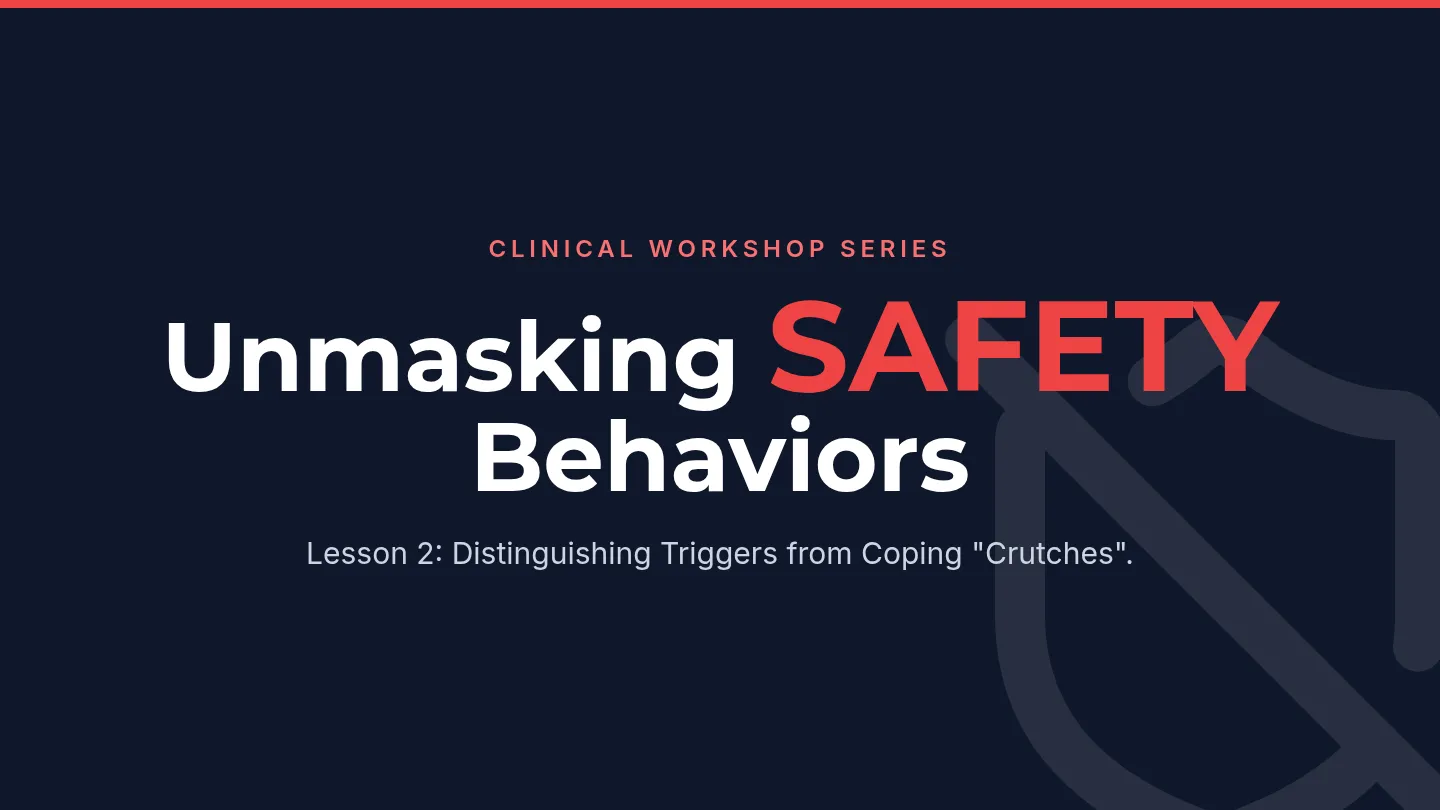 CLINICAL WORKSHOP SERIES

Unmasking SAFETY Behaviors

Lesson 2: Distinguishing Triggers from Coping "Crutches".